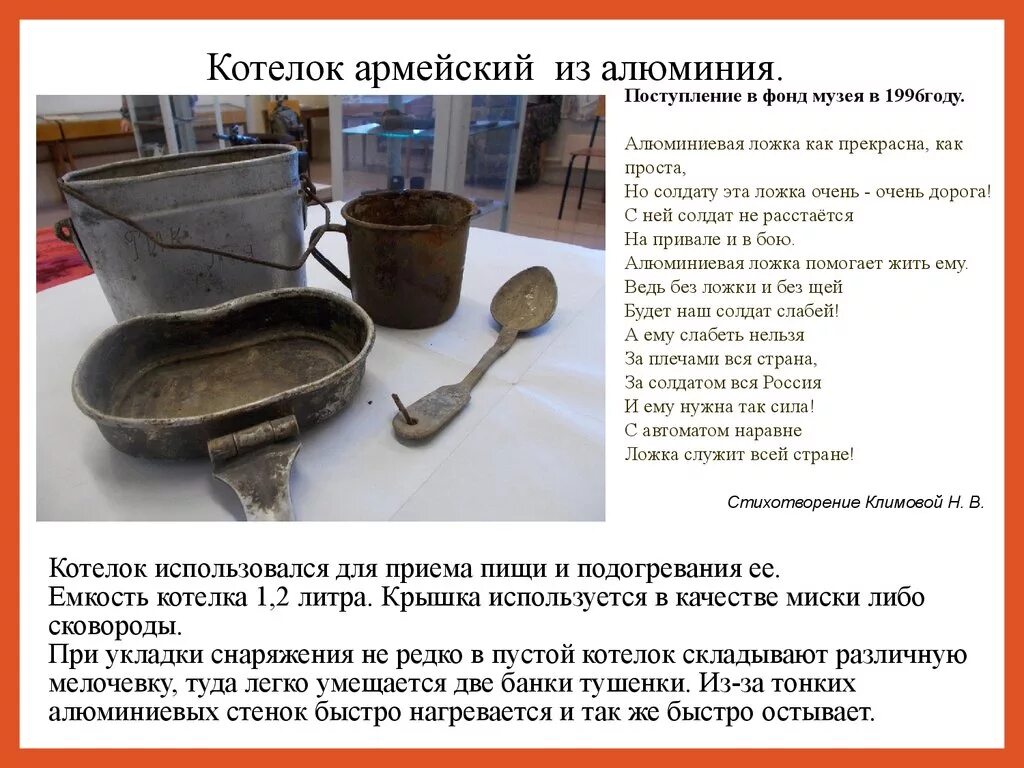 Котелок армейский из алюминия.

Поступление в фонд музея в 1996году.

Алюминиевая ложка как прекрасна, как проста,
Но солдату эта ложка очень - очень дорога!
С ней солдат не расстаётся
На привале и в бою.
Алюминиевая ложка помогает жить ему.
Ведь без ложки и без щей
Будет наш солдат слабей!
А ему слабеть нельзя
За плечами вся страна,
За солдатом вся Россия
И ему нужна так сила!
С автоматом наравне
Ложка служит всей стране!

Стихотворение Климовой Н. В.

Котелок использовался для приема пищи и подогревания ее.
Емкость котелка 1,2 литра. Крышка используется в качестве миски либо сковороды.
При укладки снаряжения не редко в пустой котелок складывают различную мелочевку, туда легко умещается две банки тушенки. Из-за тонких алюминиевых стенок быстро нагревается и так же быстро остывает.